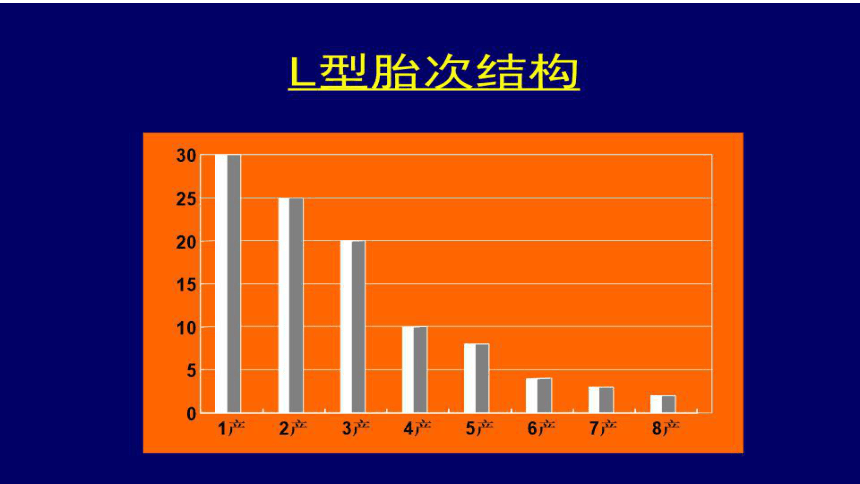 L型胎次结构

30
25
20
15
10
5
0

1产 2产 3产 4产 5产 6产 7产 8产